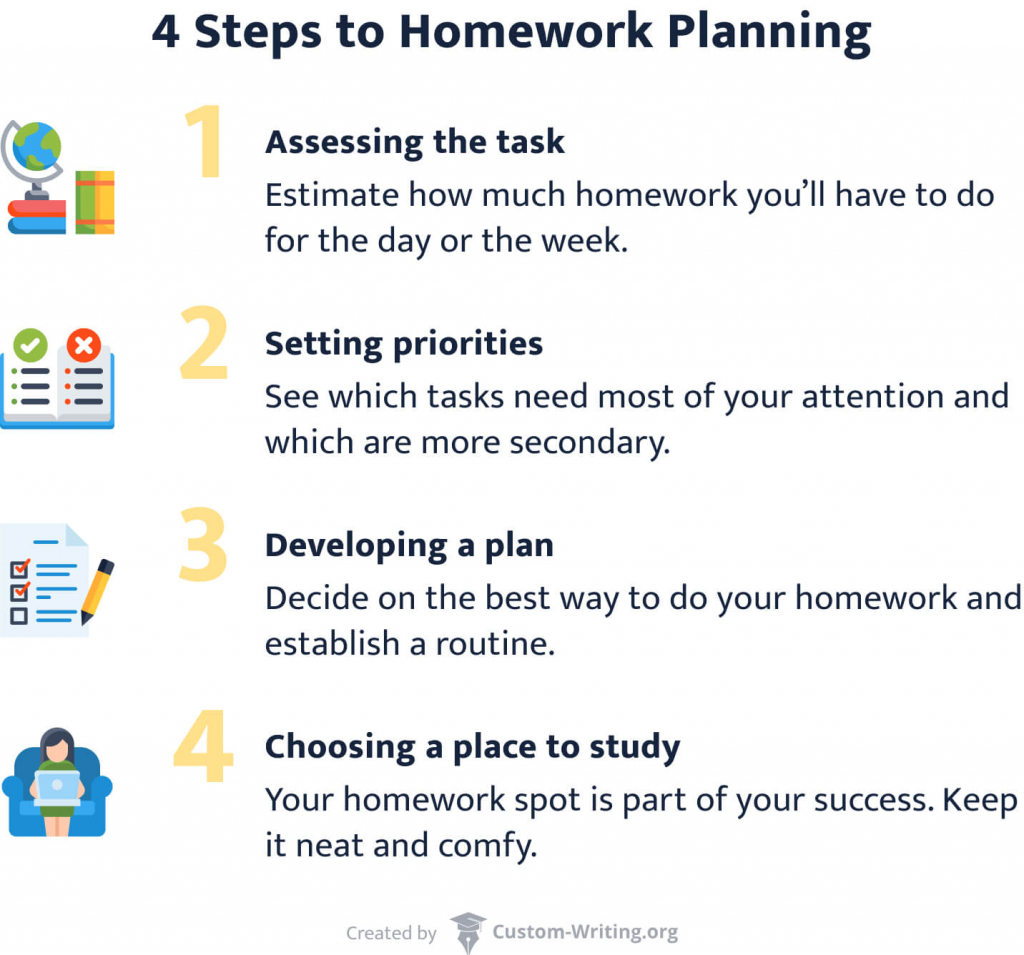 4 Steps to Homework Planning

1
Assessing the task
Estimate how much homework you'll have to do for the day or the week.

2
Setting priorities
See which tasks need most of your attention and which are more secondary.

3
Developing a plan
Decide on the best way to do your homework and establish a routine.

4
Choosing a place to study
Your homework spot is part of your success. Keep it neat and comfy.

Created by Custom-Writing.org